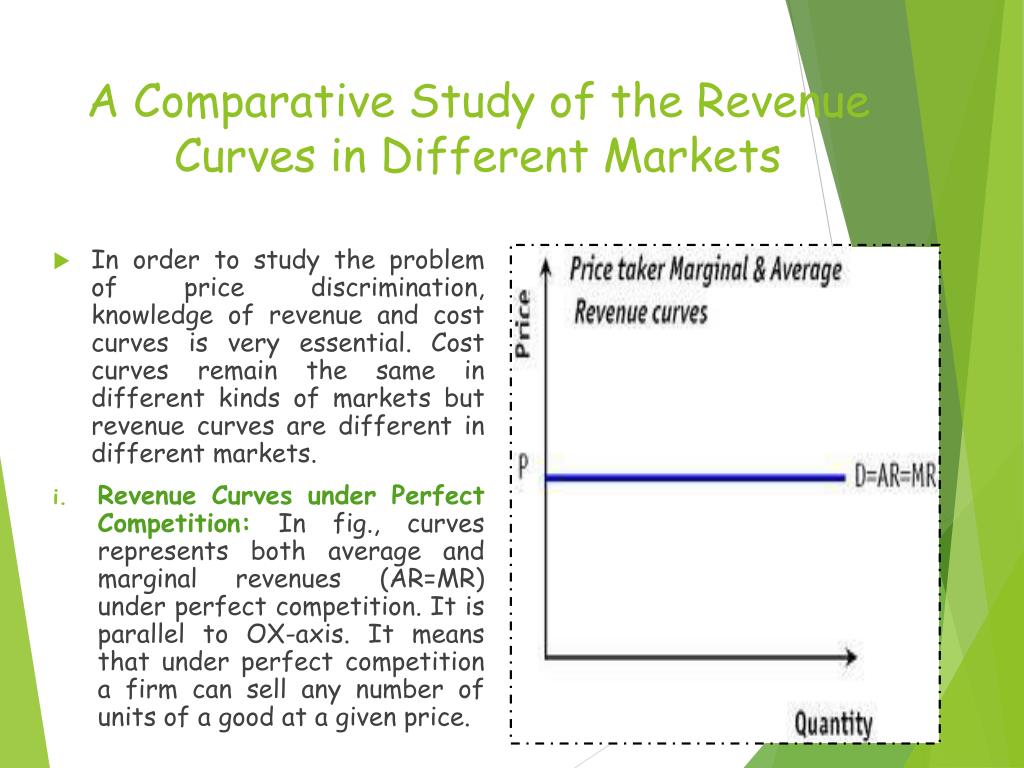 A Comparative Study of the Revenue Curves in Different Markets

In order to study the problem of price discrimination, knowledge of revenue and cost curves is very essential. Cost curves remain the same in different kinds of markets but revenue curves are different in different markets.

i. Revenue Curves under Perfect Competition: In fig., curves represents both average and marginal revenues (AR=MR) under perfect competition. It is parallel to OX-axis. It means that under perfect competition a firm can sell any number of units of a good at a given price.

Price taker Marginal & Average Revenue curves

Price

P

D=AR=MR

Quantity